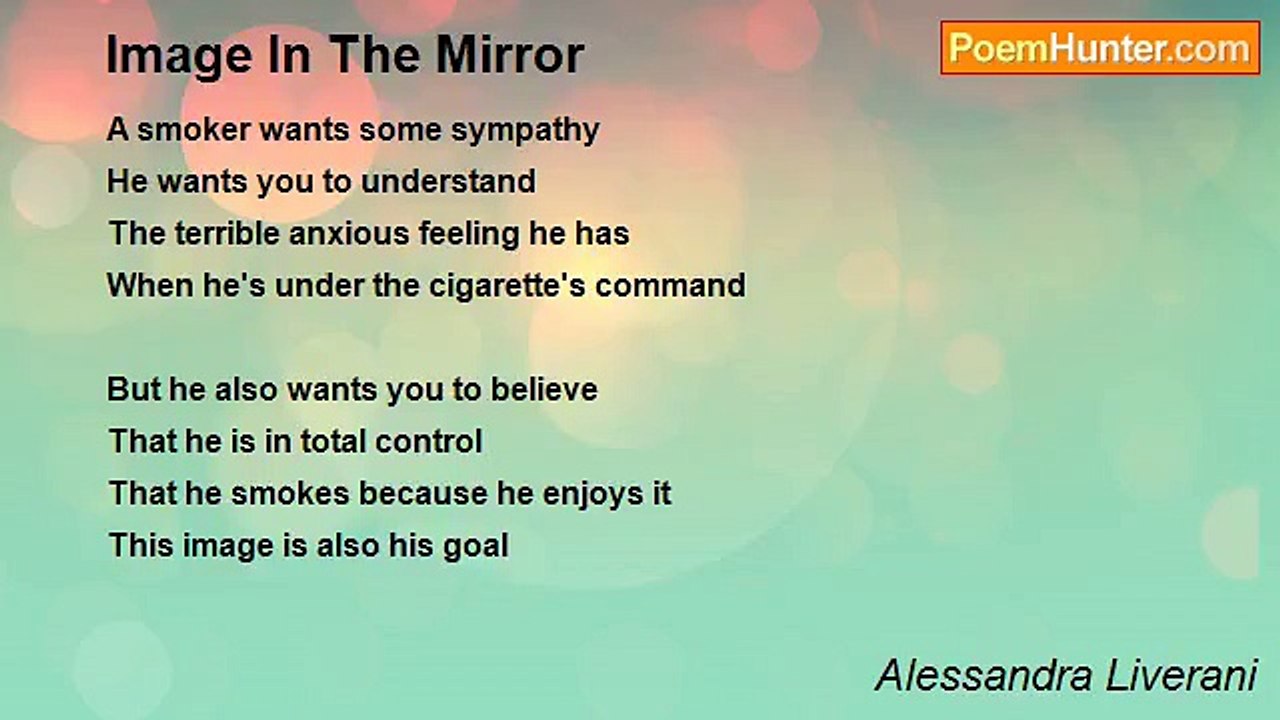 Image In The Mirror

PoemHunter.com

A smoker wants some sympathy
He wants you to understand
The terrible anxious feeling he has
When he's under the cigarette's command

But he also wants you to believe
That he is in total control
That he smokes because he enjoys it
This image is also his goal

Alessandra Liverani